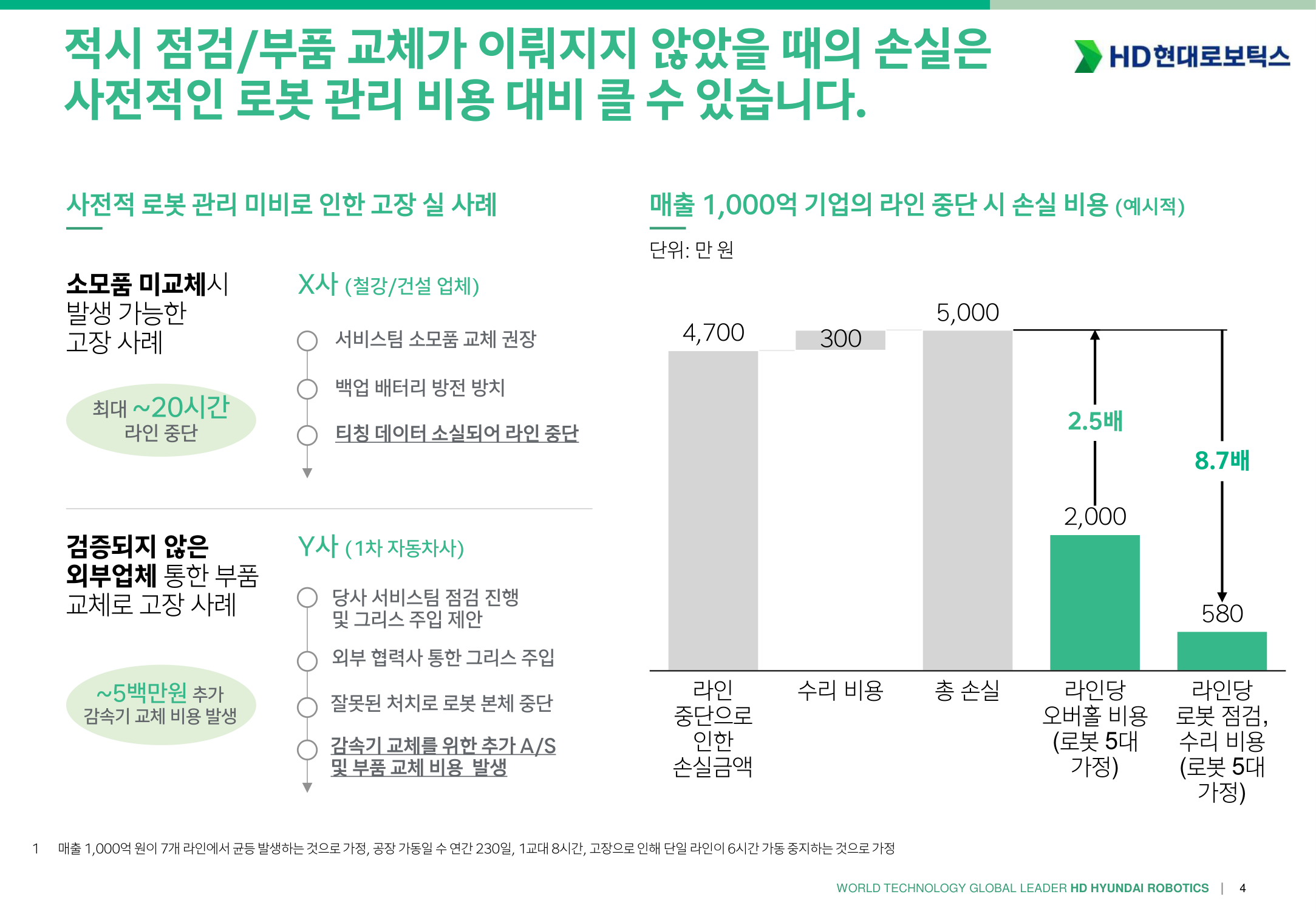 적시 점검/부품 교체가 이뤄지지 않았을 때의 손실은 사전적인 로봇 관리 비용 대비 클 수 있습니다.

HD현대로보틱스

사전적 로봇 관리 미비로 인한 고장 실 사례

소모품 미교체시 발생 가능한 고장 사례

최대 ~20시간 라인 중단

X사 (철강/건설 업체)

서비스팀 소모품 교체 권장

백업 배터리 방전 방치

티칭 데이터 소실되어 라인 중단

검증되지 않은 외부업체 통한 부품 교체로 고장 사례

~5백만원 추가 감속기 교체 비용 발생

Y사 (1차 자동차사)

당사 서비스팀 점검 진행 및 그리스 주입 제안

외부 협력사 통한 그리스 주입

잘못된 처치로 로봇 본체 중단

감속기 교체를 위한 추가 A/S 및 부품 교체 비용 발생

매출 1,000억 기업의 라인 중단 시 손실 비용 (예시적)

단위: 만 원

4,700

300

5,000

2.5배

8.7배

2,000

580

라인 중단으로 인한 손실금액

수리 비용

총 손실

라인당 오버홀 비용 (로봇 5대 가정)

라인당 로봇 점검, 수리 비용 (로봇 5대 가정)

1 매출 1,000억 원이 7개 라인에서 균등 발생하는 것으로 가정, 공장 가동일 수 연간 230일, 1교대 8시간, 고장으로 인해 단일 라인이 6시간 가동 중지하는 것으로 가정

WORLD TECHNOLOGY GLOBAL LEADER HD HYUNDAI ROBOTICS | 4